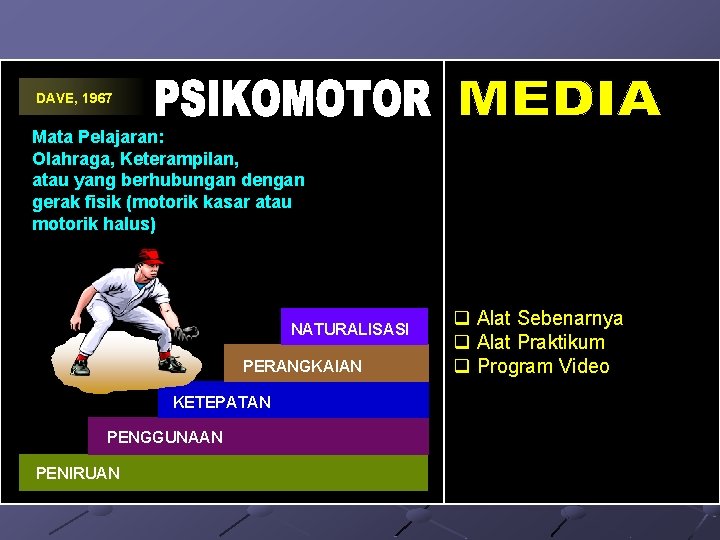 DAVE, 1967

PSIKOMOTOR

Mata Pelajaran:
Olahraga, Keterampilan, atau yang berhubungan dengan gerak fisik (motorik kasar atau motorik halus)

NATURALISASI

PERANGKAIAN

KETEPATAN

PENGGUNAAN

PENIRUAN

MEDIA

❑ Alat Sebenarnya
❑ Alat Praktikum
❑ Program Video